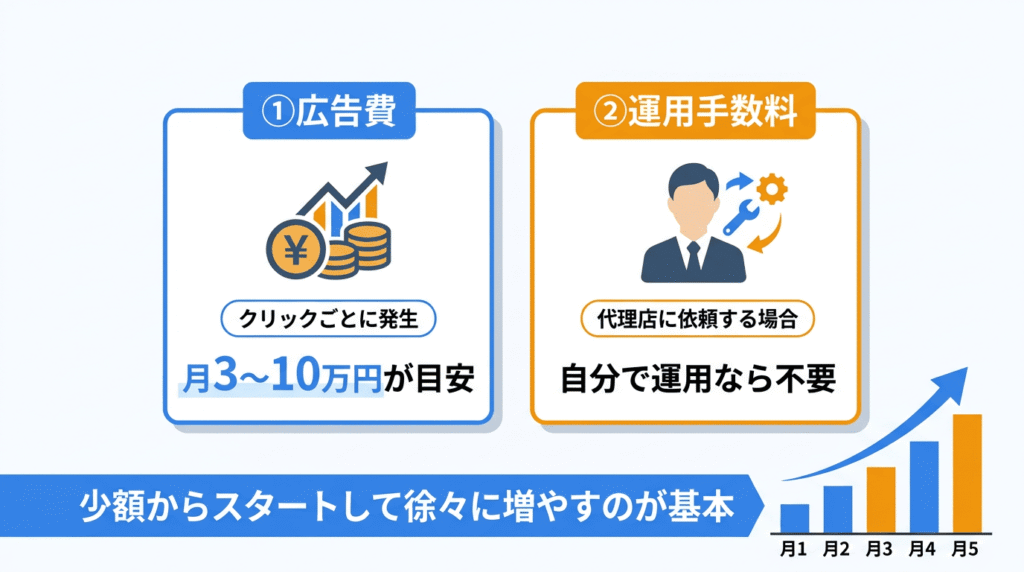 ①広告費

¥

クリックごとに発生

月3〜10万円が目安

②運用手数料

代理店に依頼する場合

自分で運用なら不要

少額からスタートして徐々に増やすのが基本

月1 月2 月3 月4 月5